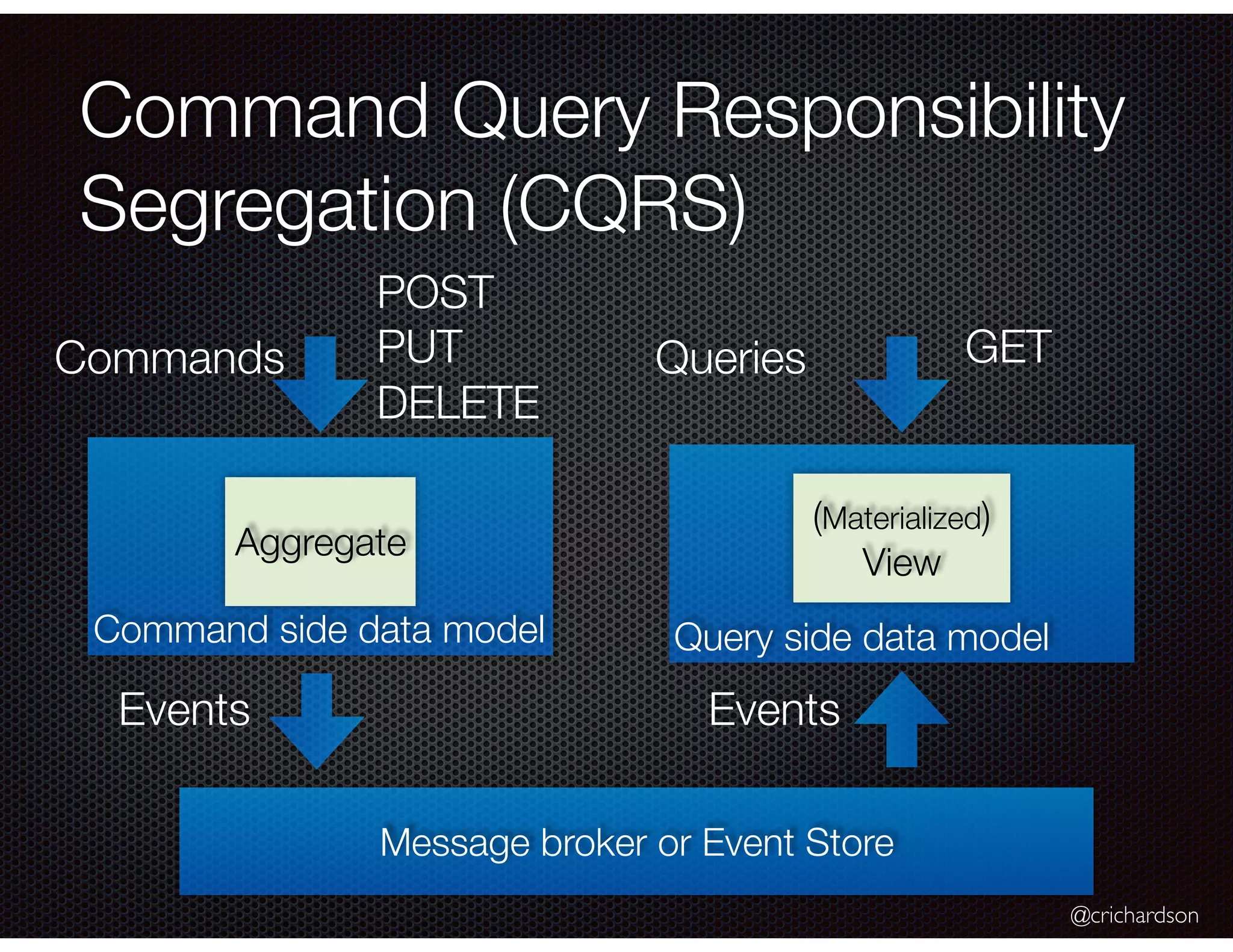 Command Query Responsibility Segregation (CQRS)

Commands

POST
PUT
DELETE

Queries

GET

Aggregate

Command side data model

(Materialized)
View

Query side data model

Events

Events

Message broker or Event Store

@crichardson